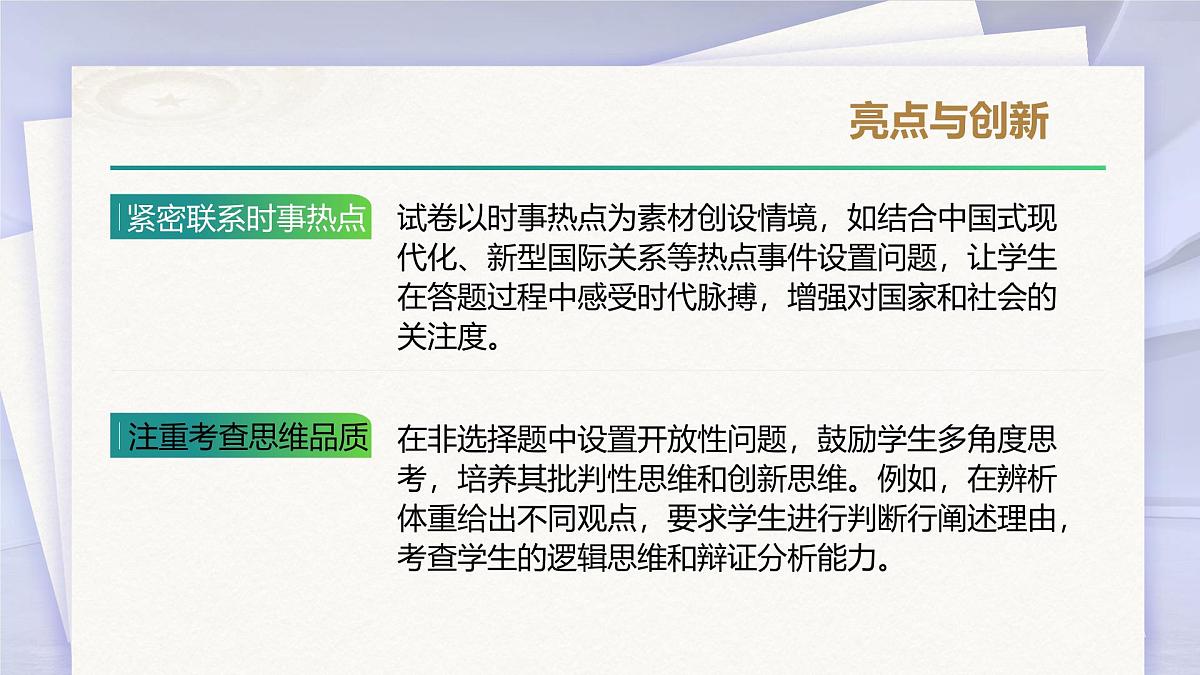 亮点与创新

紧密联系时事热点

试卷以时事热点为素材创设情境，如结合中国式现代化、新型国际关系等热点事件设置问题，让学生在答题过程中感受时代脉搏，增强对国家和社会的关注度。

注重考查思维品质

在非选择题中设置开放性问题，鼓励学生多角度思考，培养其批判性思维和创新思维。例如，在辨析体重给出不同观点，要求学生进行判断行阐述理由，考查学生的逻辑思维和辩证分析能力。